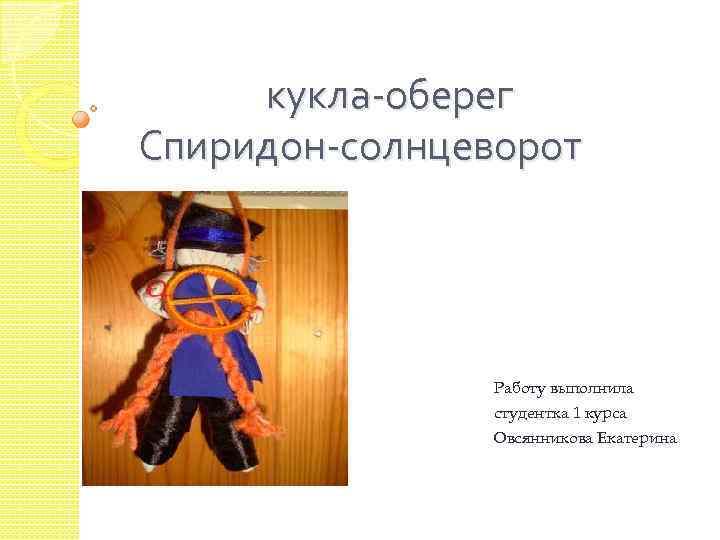 кукла-оберег
Спиридон-солнцеворот

Работу выполнила
студентка 1 курса
Овсянникова Екатерина